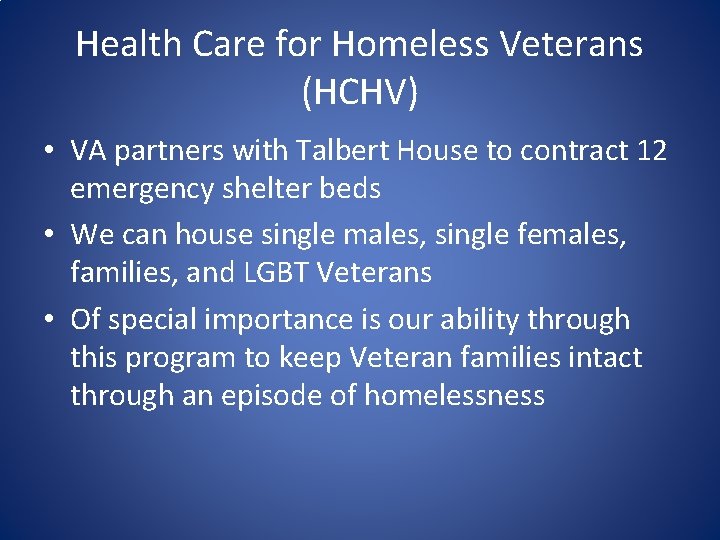 Health Care for Homeless Veterans (HCHV)

• VA partners with Talbert House to contract 12 emergency shelter beds

• We can house single males, single females, families, and LGBT Veterans

• Of special importance is our ability through this program to keep Veteran families intact through an episode of homelessness